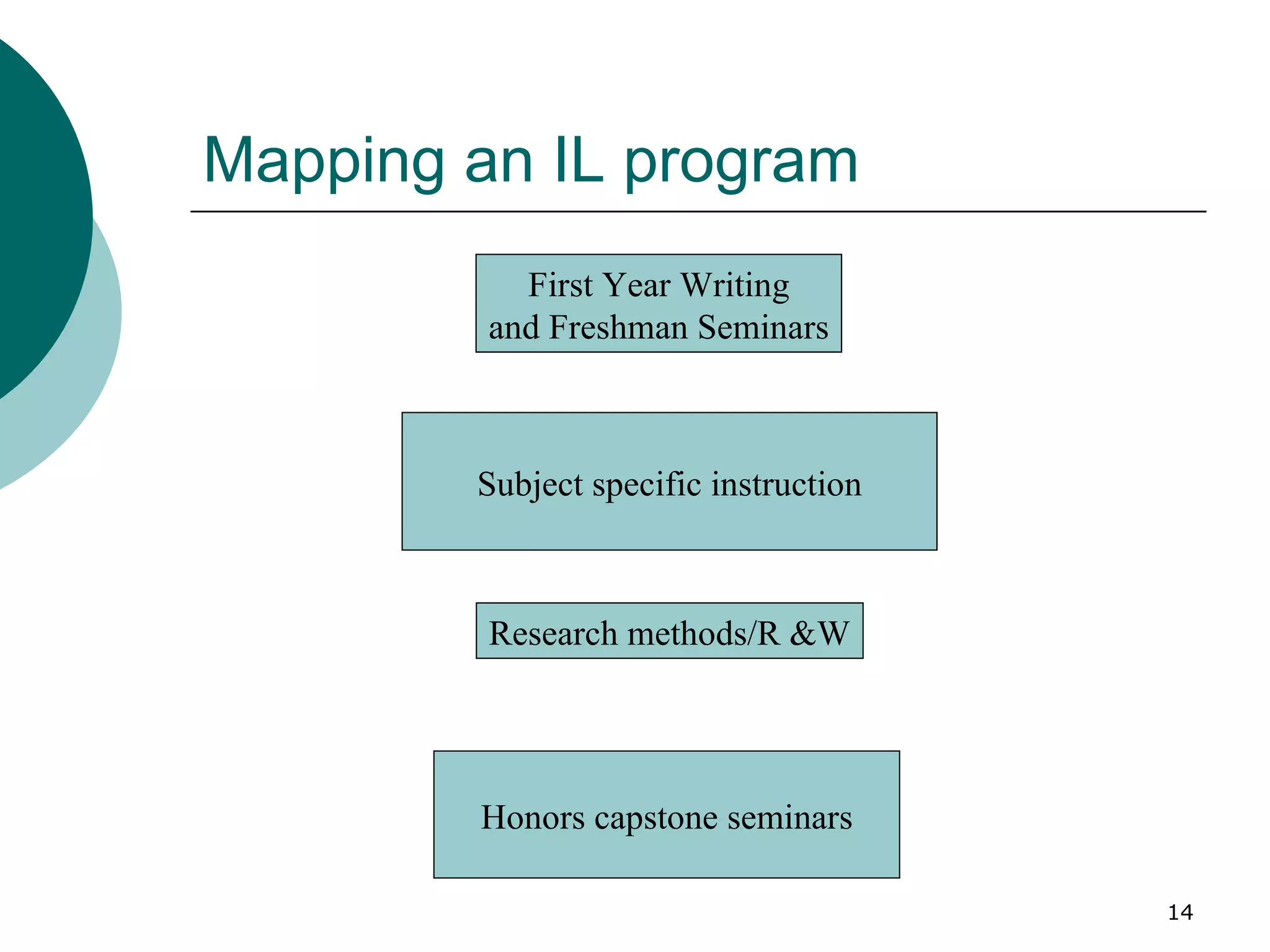 Mapping an IL program

First Year Writing
and Freshman Seminars

Subject specific instruction

Research methods/R &W

Honors capstone seminars

14